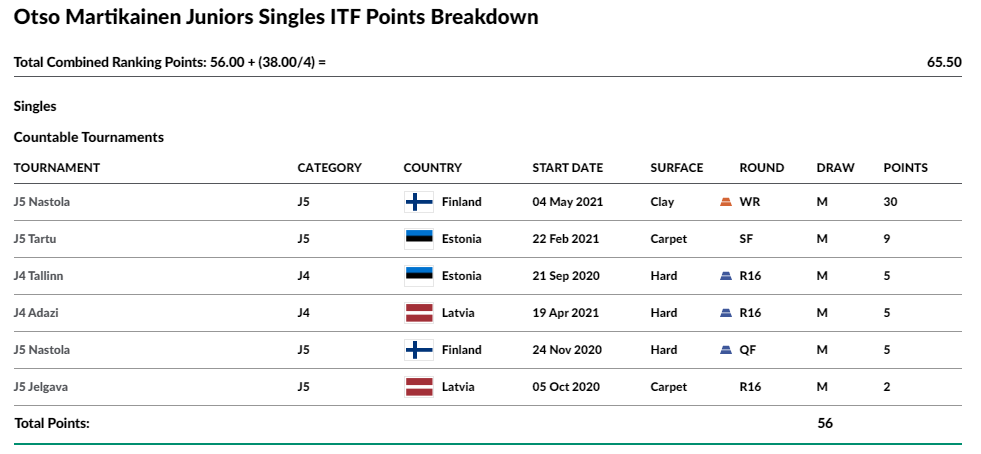 Otso Martikainen Juniors Singles ITF Points Breakdown

Total Combined Ranking Points: 56.00 + (38.00/4) = 65.50

Singles

Countable Tournaments

| TOURNAMENT | CATEGORY | COUNTRY | START DATE | SURFACE | ROUND | DRAW | POINTS |
|---|---|---|---|---|---|---|---|
| J5 Nastola | J5 | Finland | 04 May 2021 | Clay | WR | M | 30 |
| J5 Tartu | J5 | Estonia | 22 Feb 2021 | Carpet | SF | M | 9 |
| J4 Tallinn | J4 | Estonia | 21 Sep 2020 | Hard | R16 | M | 5 |
| J4 Adazi | J4 | Latvia | 19 Apr 2021 | Hard | R16 | M | 5 |
| J5 Nastola | J5 | Finland | 24 Nov 2020 | Hard | QF | M | 5 |
| J5 Jelgava | J5 | Latvia | 05 Oct 2020 | Carpet | R16 | M | 2 |
| Total Points: | | | | | | 56 | |